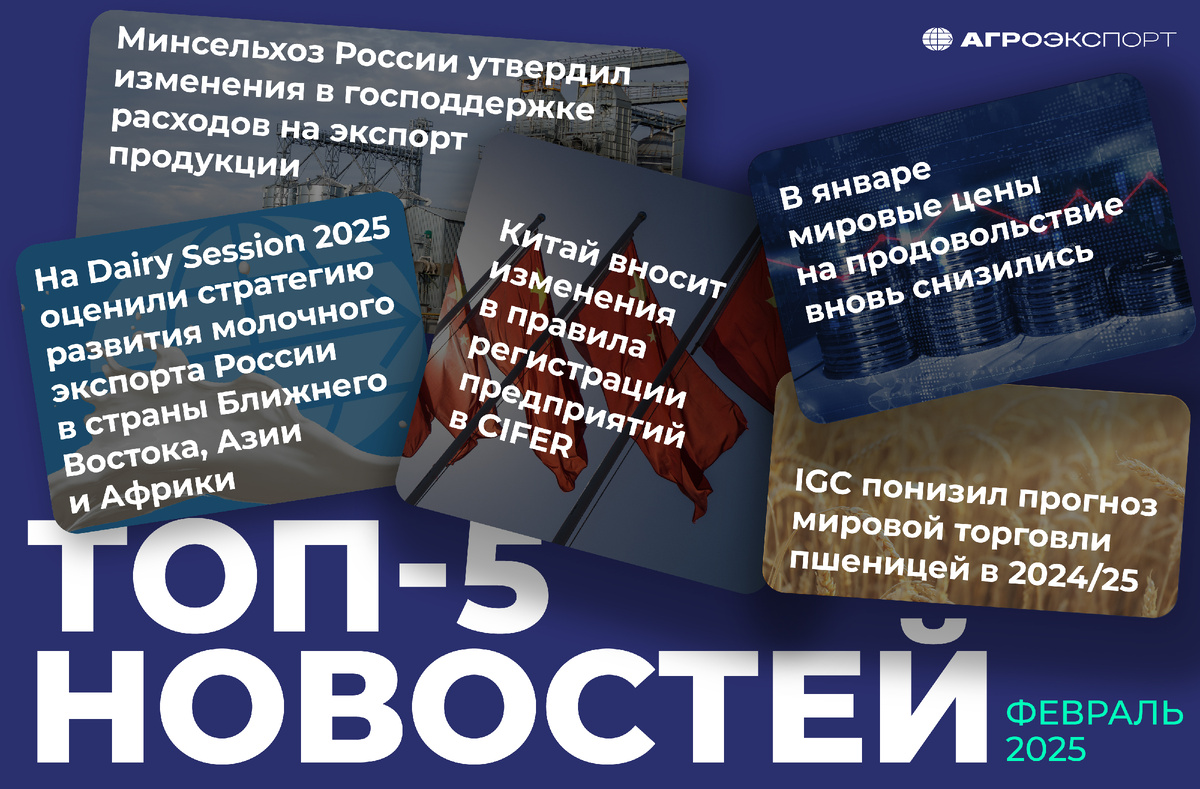 АГРОЭКСПОРТ

Минсельхоз России утвердил изменения в господдержке расходов на экспорт продукции

На Dairy Session 2025 оценили стратегию развития молочного экспорта России в страны Ближнего Востока, Азии и Африки

Китай вносит изменения в правила регистрации предприятий в CIFER

В январе мировые цены на продовольствие вновь снизились

IGC понизил прогноз мировой торговли пшеницей в 2024/25

ТОП-5 НОВОСТЕЙ

ФЕВРАЛЬ 2025